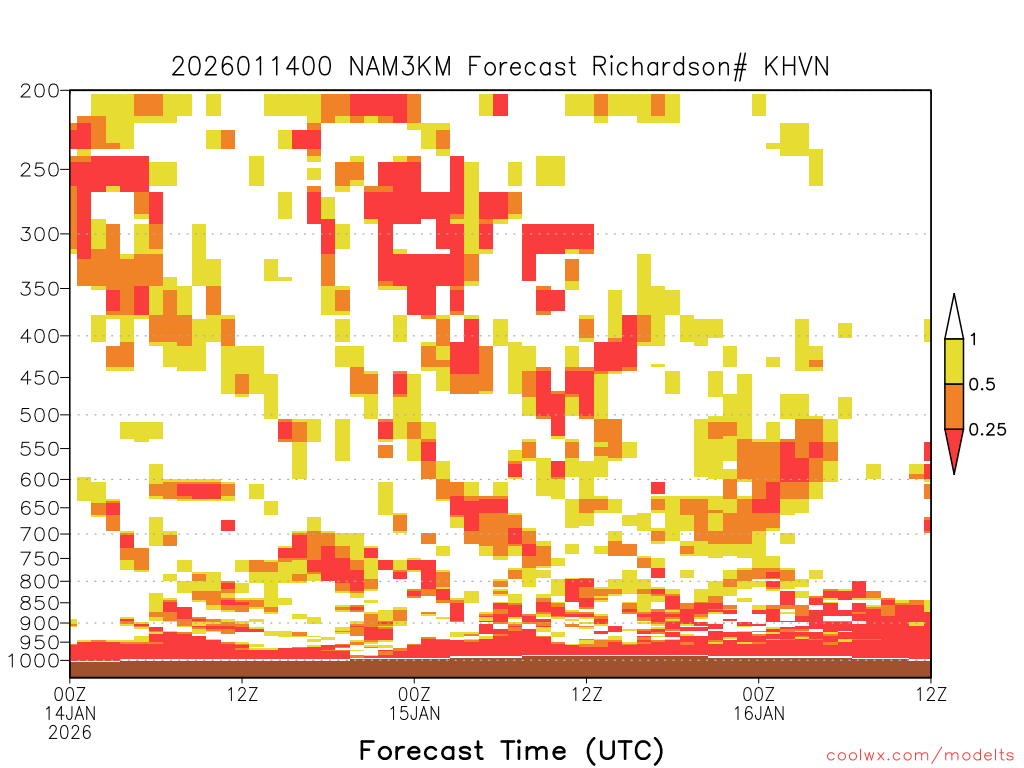 2026011400 NAM3KM Forecast Richardson# KHVN

200
250
300
350
400
450
500
550
600
650
700
750
800
850
900
950
1000

1
0.5
0.25

00Z
14JAN
2026
12Z
00Z
15JAN
12Z
00Z
16JAN
12Z

Forecast Time (UTC)

coolwx.com/modelts